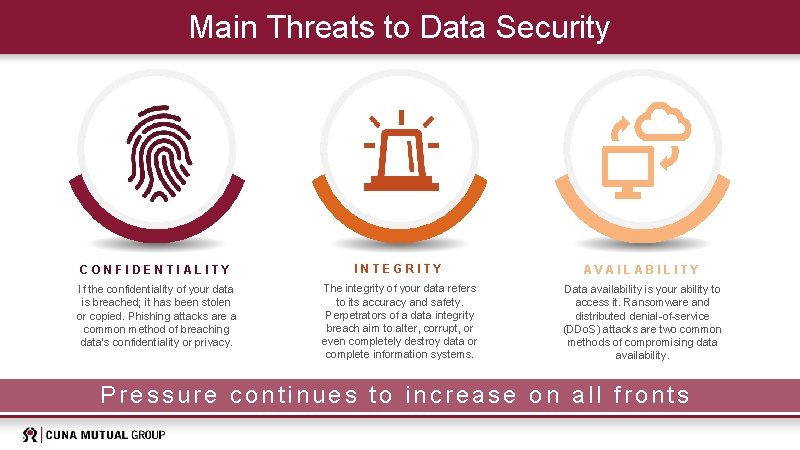 Main Threats to Data Security

CONFIDENTIALITY

If the confidentiality of your data is breached; it has been stolen or copied. Phishing attacks are a common method of breaching data's confidentiality or privacy.

INTEGRITY

The integrity of your data refers to its accuracy and safety. Perpetrators of a data integrity breach aim to alter, corrupt, or even completely destroy data or complete information systems.

AVAILABILITY

Data availability is your ability to access it. Ransomware and distributed denial-of-service (DDoS) attacks are two common methods of compromising data availability.

Pressure continues to increase on all fronts

CUNA MUTUAL GROUP